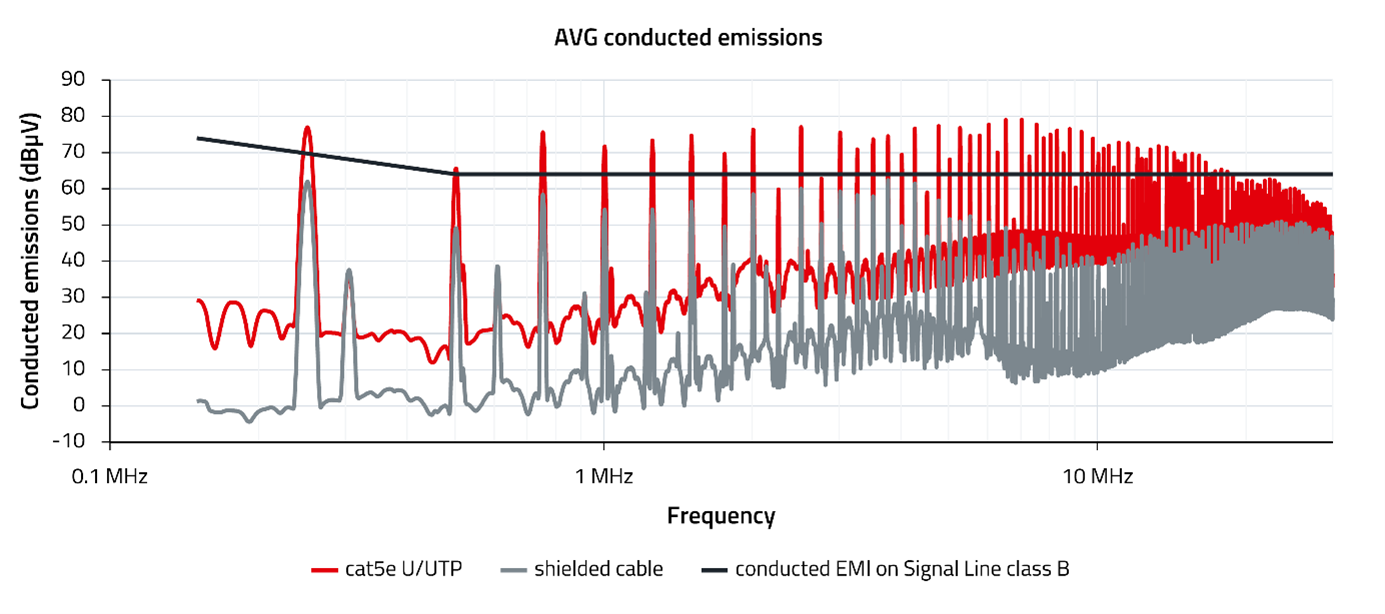 AVG conducted emissions

Conducted emissions (dBµV)

90
80
70
60
50
40
30
20
10
0
-10

0.1 MHz
1 MHz
10 MHz

Frequency

cat5e U/UTP
shielded cable
conducted EMI on Signal Line class B